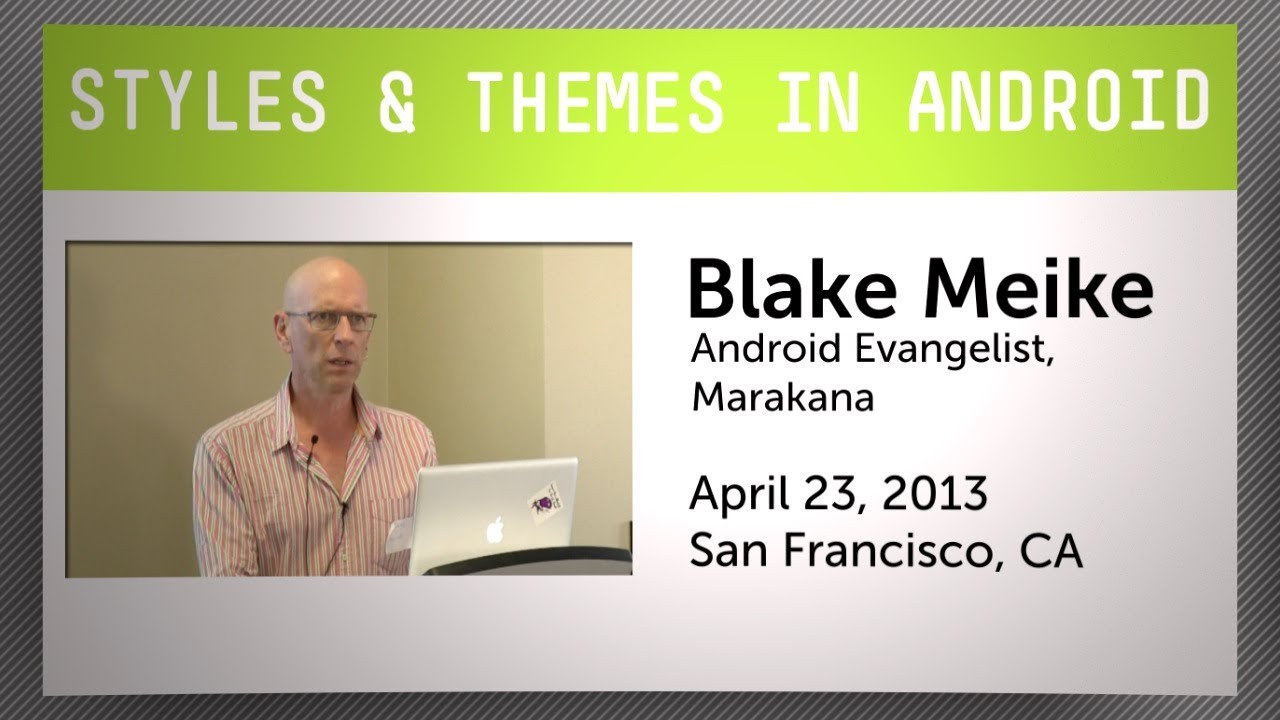 STYLES & THEMES IN ANDROID

Blake Meike
Android Evangelist,
Marakana

April 23, 2013
San Francisco, CA